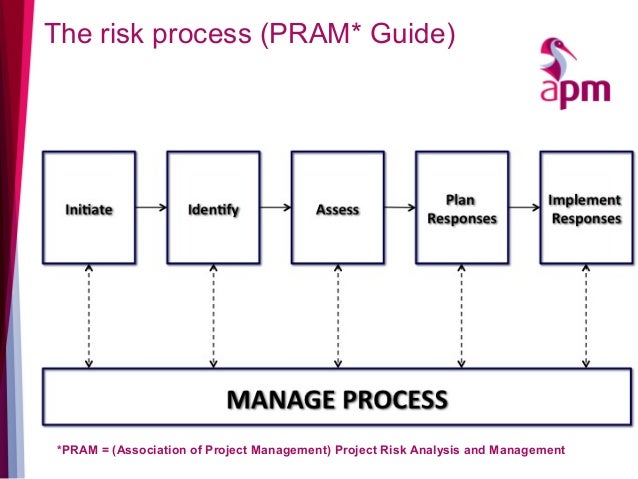 The risk process (PRAM* Guide)

apm

Initiate

Identify

Assess

Plan Responses

Implement Responses

MANAGE PROCESS

*PRAM = (Association of Project Management) Project Risk Analysis and Management